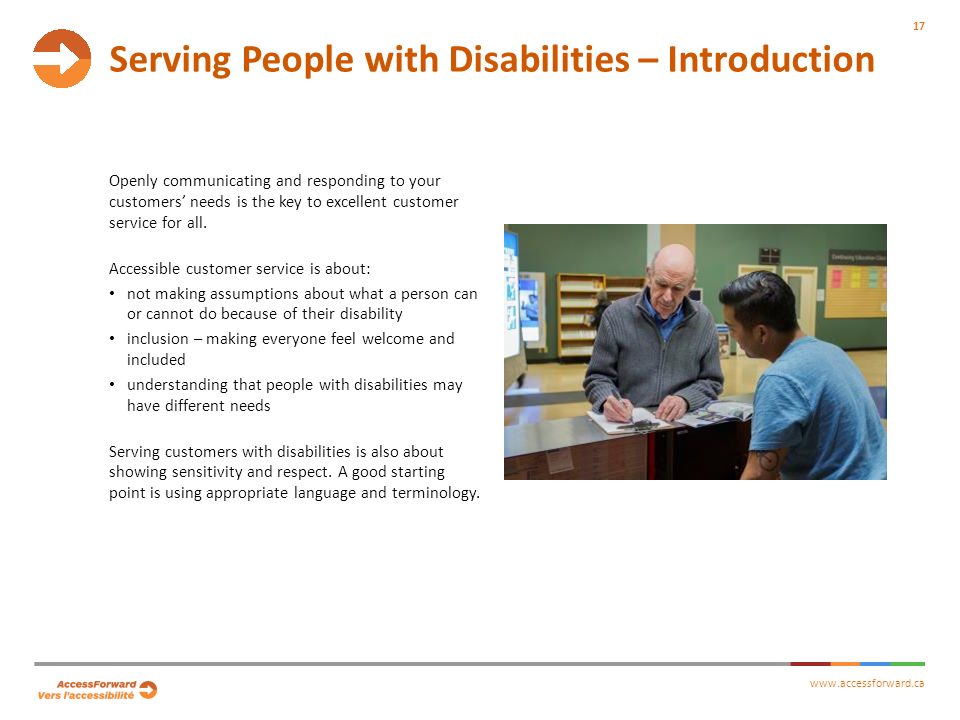 17

Serving People with Disabilities – Introduction

Openly communicating and responding to your customers' needs is the key to excellent customer service for all.

Accessible customer service is about:
• not making assumptions about what a person can or cannot do because of their disability
• inclusion – making everyone feel welcome and included
• understanding that people with disabilities may have different needs

Serving customers with disabilities is also about showing sensitivity and respect. A good starting point is using appropriate language and terminology.

AccessForward
Vers l'accessibilité

www.accessforward.ca